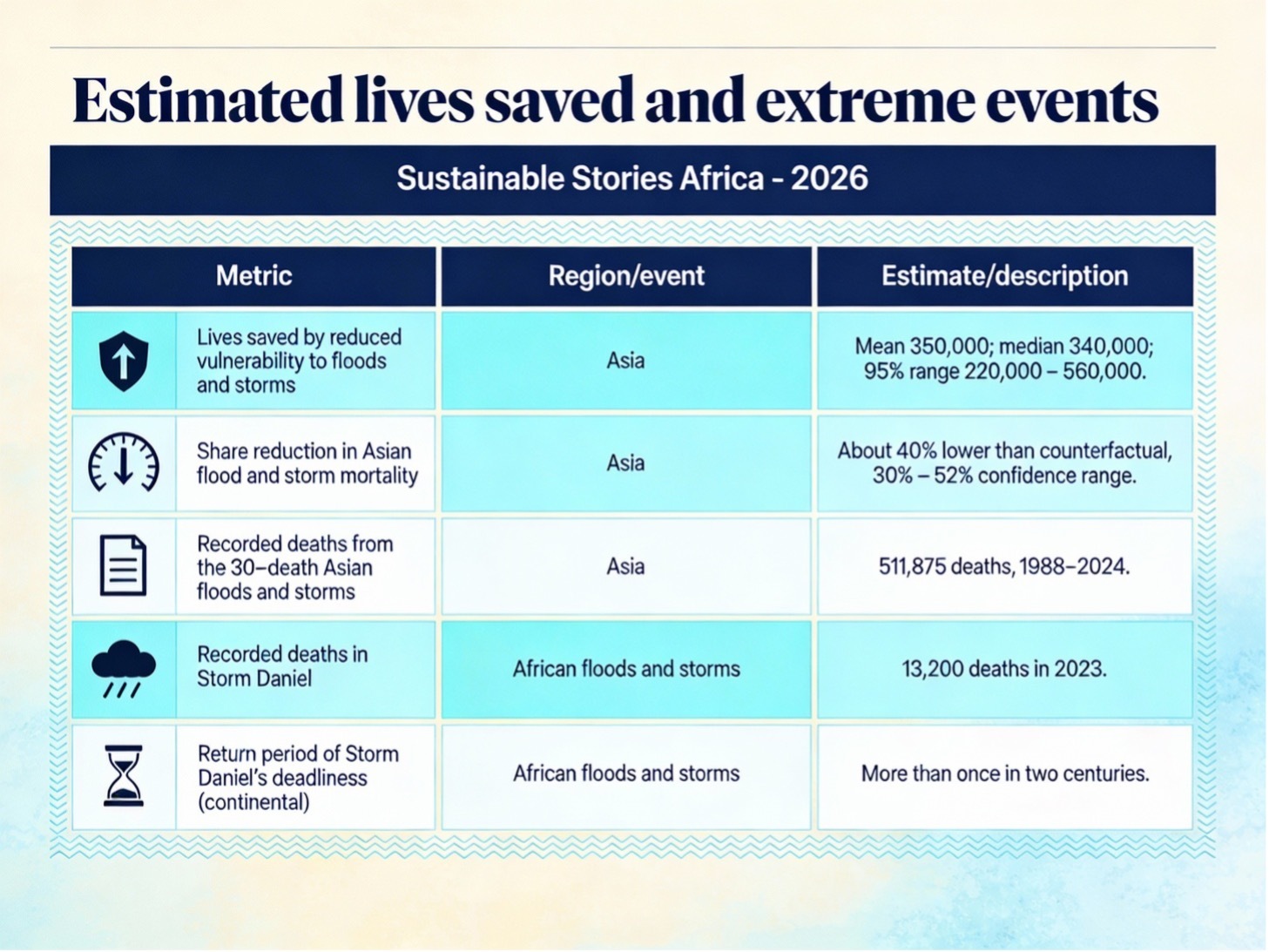 Estimated lives saved and extreme events

Sustainable Stories Africa - 2026

| Metric | Region/event | Estimate/description |
|---|---|---|
| Lives saved by reduced vulnerability to floods and storms | Asia | Mean 350,000; median 340,000; 95% range 220,000 – 560,000. |
| Share reduction in Asian flood and storm mortality | Asia | About 40% lower than counterfactual, 30% – 52% confidence range. |
| Recorded deaths from the 30–death Asian floods and storms | Asia | 511,875 deaths, 1988–2024. |
| Recorded deaths in Storm Daniel | African floods and storms | 13,200 deaths in 2023. |
| Return period of Storm Daniel's deadliness (continental) | African floods and storms | More than once in two centuries. |